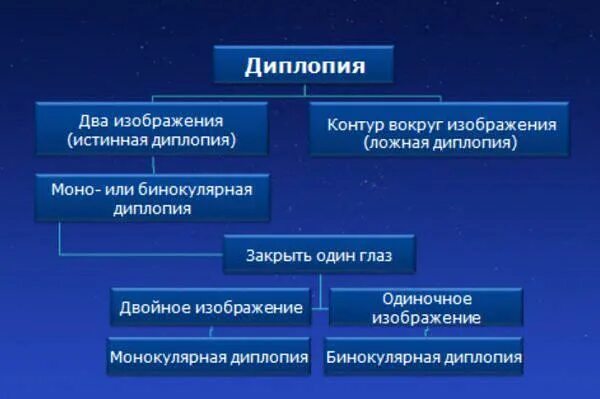 Диплопия

Два изображения (истинная диплопия)

Контур вокруг изображения (ложная диплопия)

Моно- или бинокулярная диплопия

Закрыть один глаз

Двойное изображение

Одиночное изображение

Монокулярная диплопия

Бинокулярная диплопия